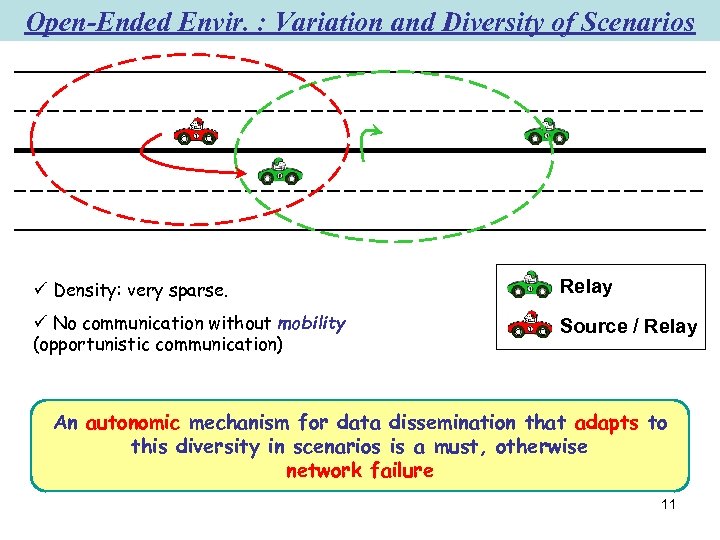 Open-Ended Envir. : Variation and Diversity of Scenarios

✓ Density: very sparse.

✓ No communication without mobility (opportunistic communication)

Relay

Source / Relay

An autonomic mechanism for data dissemination that adapts to this diversity in scenarios is a must, otherwise network failure

11